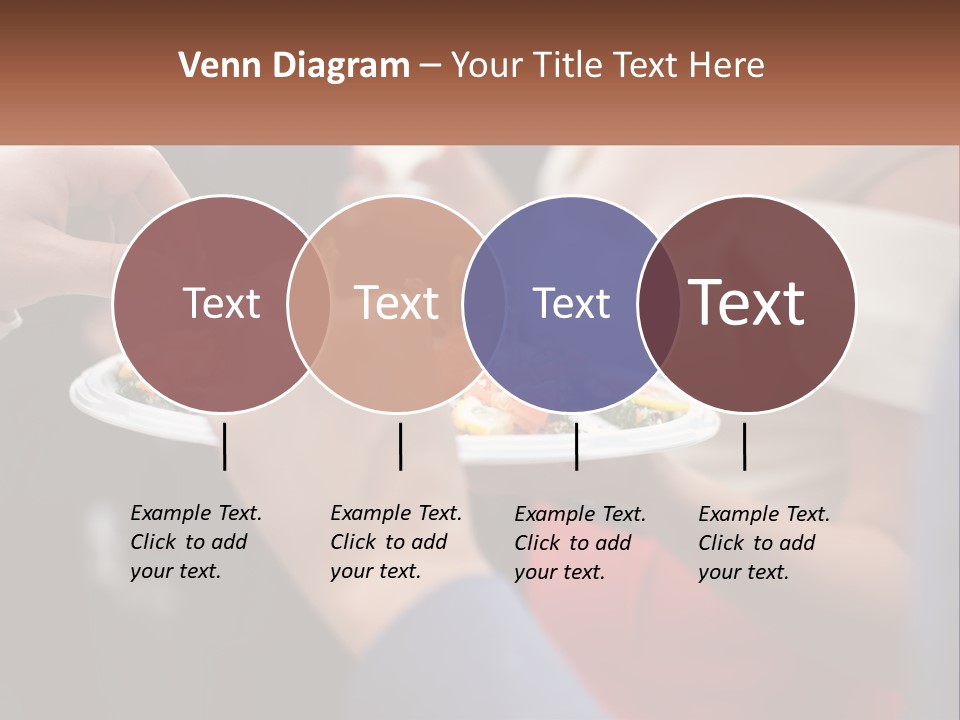 Venn Diagram – Your Title Text Here

Text

Text

Text

Text

Example Text. Click to add your text.

Example Text. Click to add your text.

Example Text. Click to add your text.

Example Text. Click to add your text.